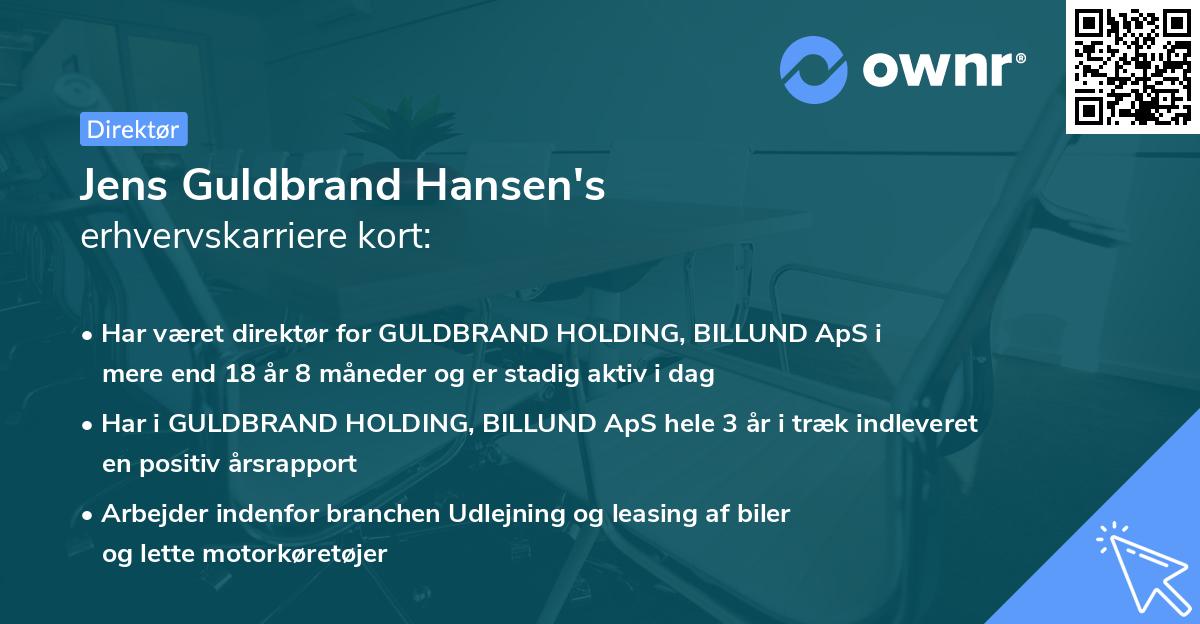 ownr®

Direktør

Jens Guldbrand Hansen's
erhvervskarriere kort:

• Har været direktør for GULDBRAND HOLDING, BILLUND ApS i mere end 18 år 8 måneder og er stadig aktiv i dag

• Har i GULDBRAND HOLDING, BILLUND ApS hele 3 år i træk indleveret en positiv årsrapport

• Arbejder indenfor branchen Udlejning og leasing af biler og lette motorkøretøjer